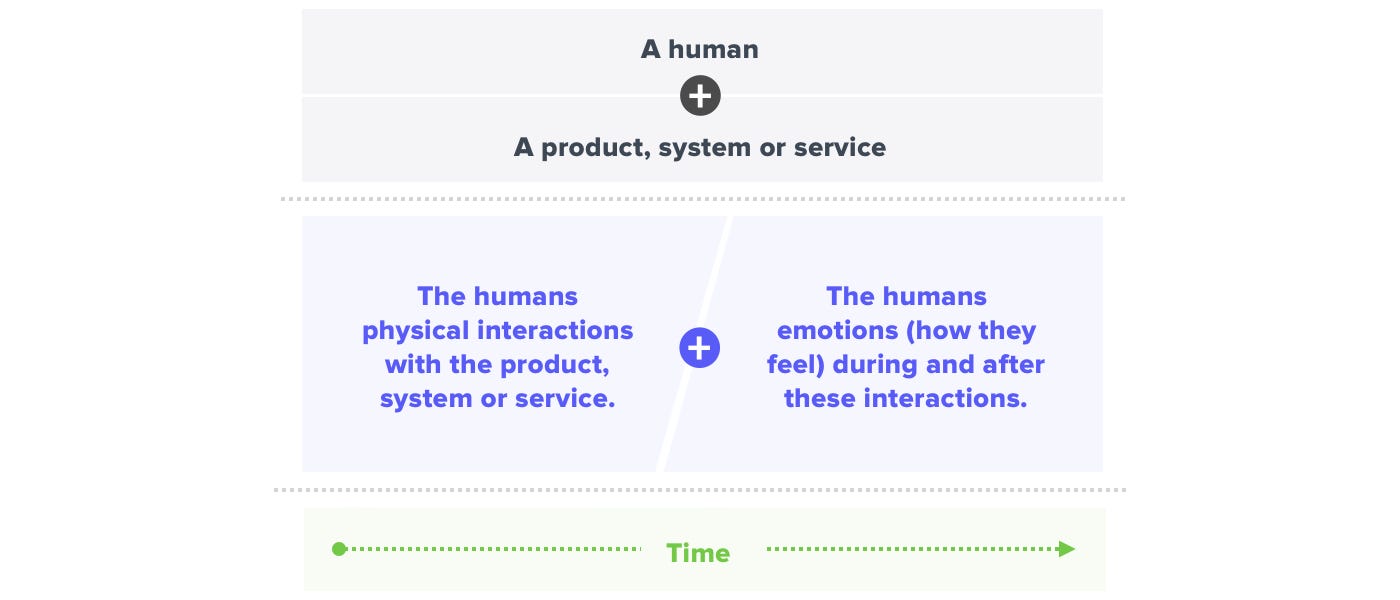 A human

+

A product, system or service

The humans physical interactions with the product, system or service.

+

The humans emotions (how they feel) during and after these interactions.

Time